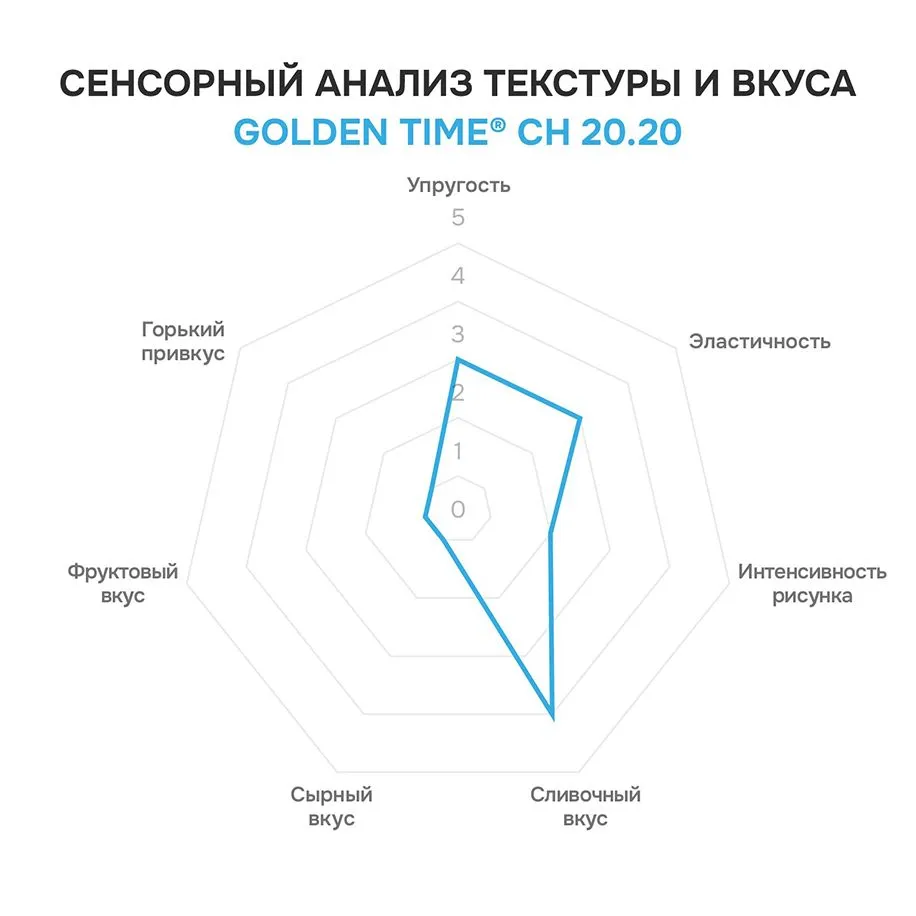 СЕНСОРНЫЙ АНАЛИЗ ТЕКСТУРЫ И ВКУСА
GOLDEN TIME® CH 20.20

Упругость
5
4
3
2
1
0

Эластичность

Интенсивность рисунка

Сливочный вкус

Сырный вкус

Фруктовый вкус

Горький привкус